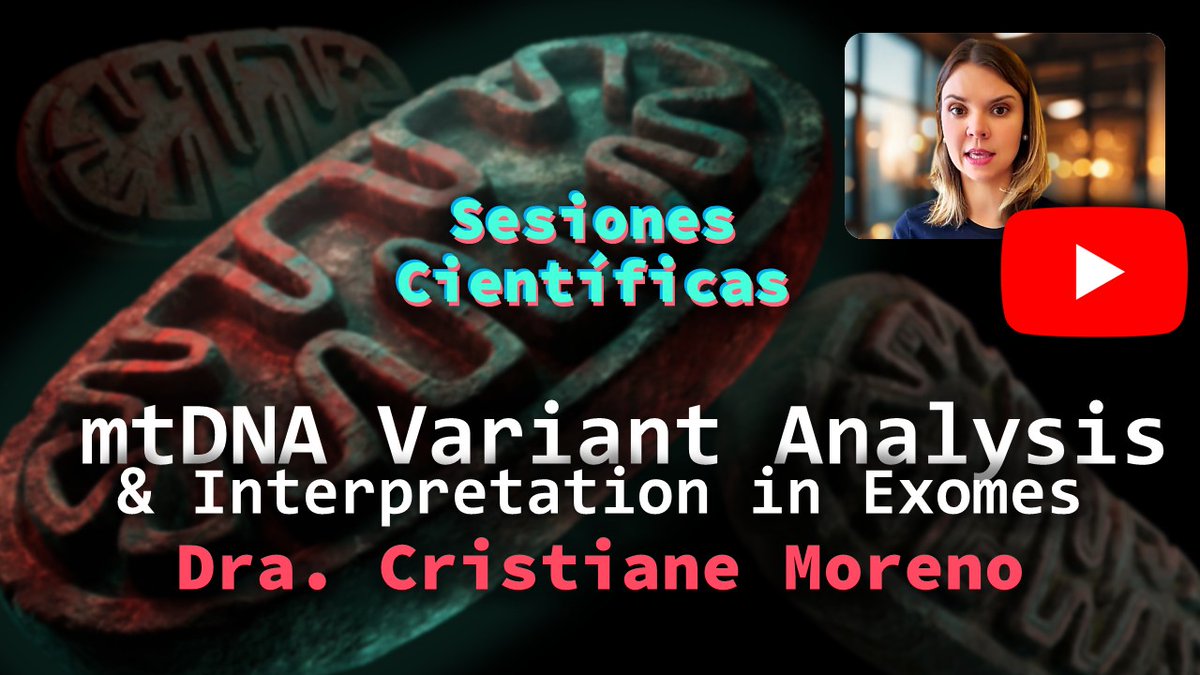 Sesiones Científicas

mtDNA Variant Analysis & Interpretation in Exomes

Dra. Cristiane Moreno